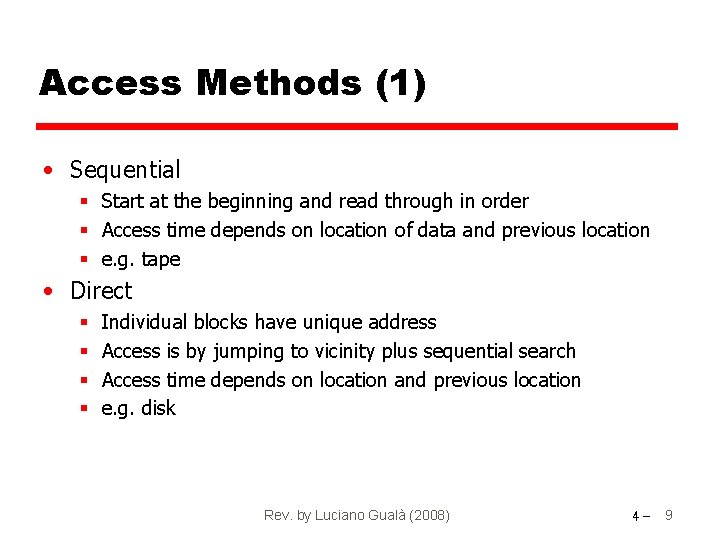 Access Methods (1)

• Sequential
  ▪ Start at the beginning and read through in order
  ▪ Access time depends on location of data and previous location
  ▪ e.g. tape
• Direct
  ▪ Individual blocks have unique address
  ▪ Access is by jumping to vicinity plus sequential search
  ▪ Access time depends on location and previous location
  ▪ e.g. disk

Rev. by Luciano Gualà (2008)

4 – 9